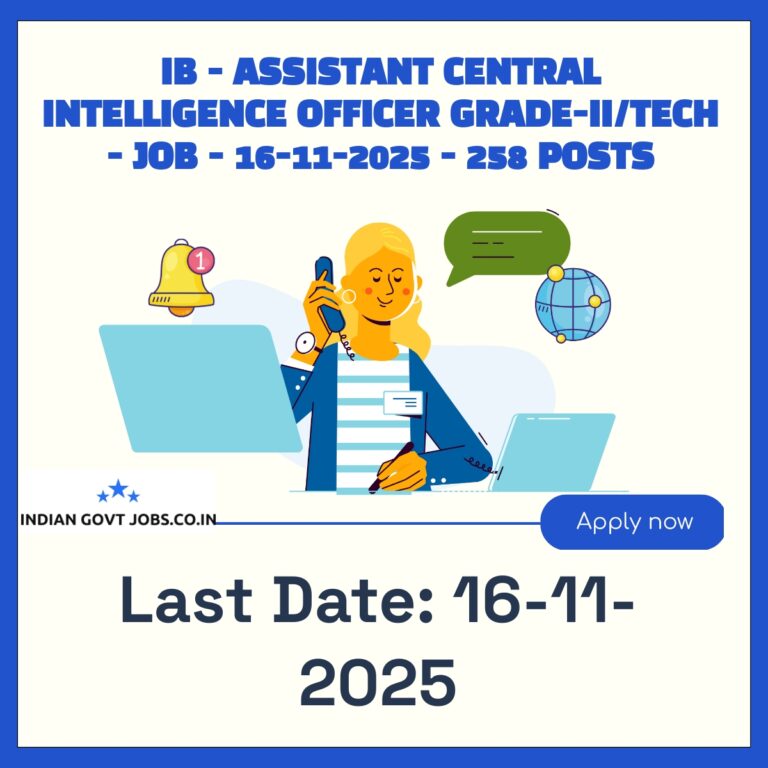 IB - ASSISTANT CENTRAL INTELLIGENCE OFFICER GRADE-II/TECH - JOB - 16-11-2025 - 258 POSTS

1

INDIAN GOVT JOBS.CO.IN

Apply now

Last Date: 16-11-2025